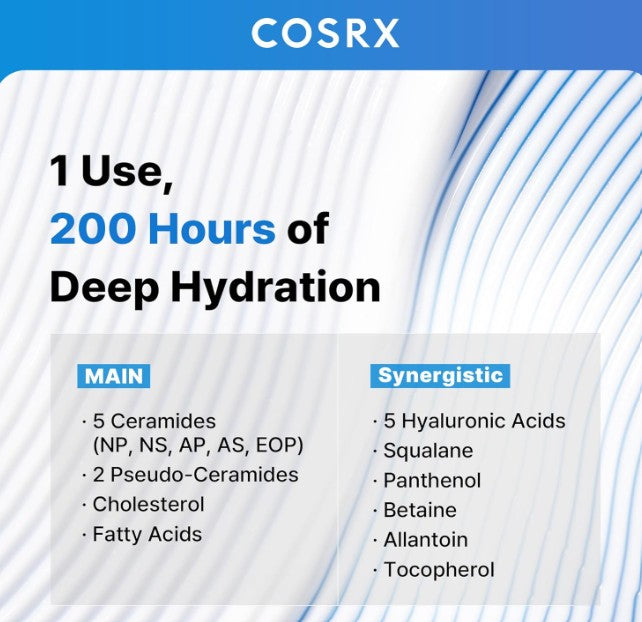 COSRX

1 Use,
200 Hours of
Deep Hydration

MAIN

· 5 Ceramides (NP, NS, AP, AS, EOP)
· 2 Pseudo-Ceramides
· Cholesterol
· Fatty Acids

Synergistic

· 5 Hyaluronic Acids
· Squalane
· Panthenol
· Betaine
· Allantoin
· Tocopherol